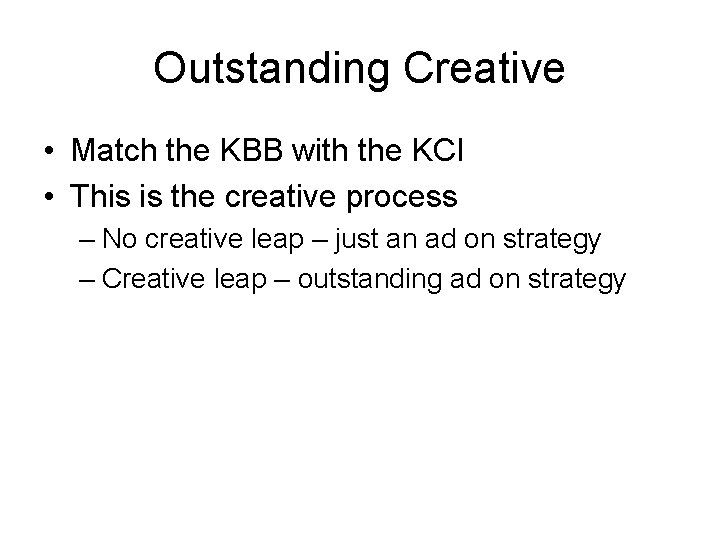 Outstanding Creative

• Match the KBB with the KCI
• This is the creative process
– No creative leap – just an ad on strategy
– Creative leap – outstanding ad on strategy